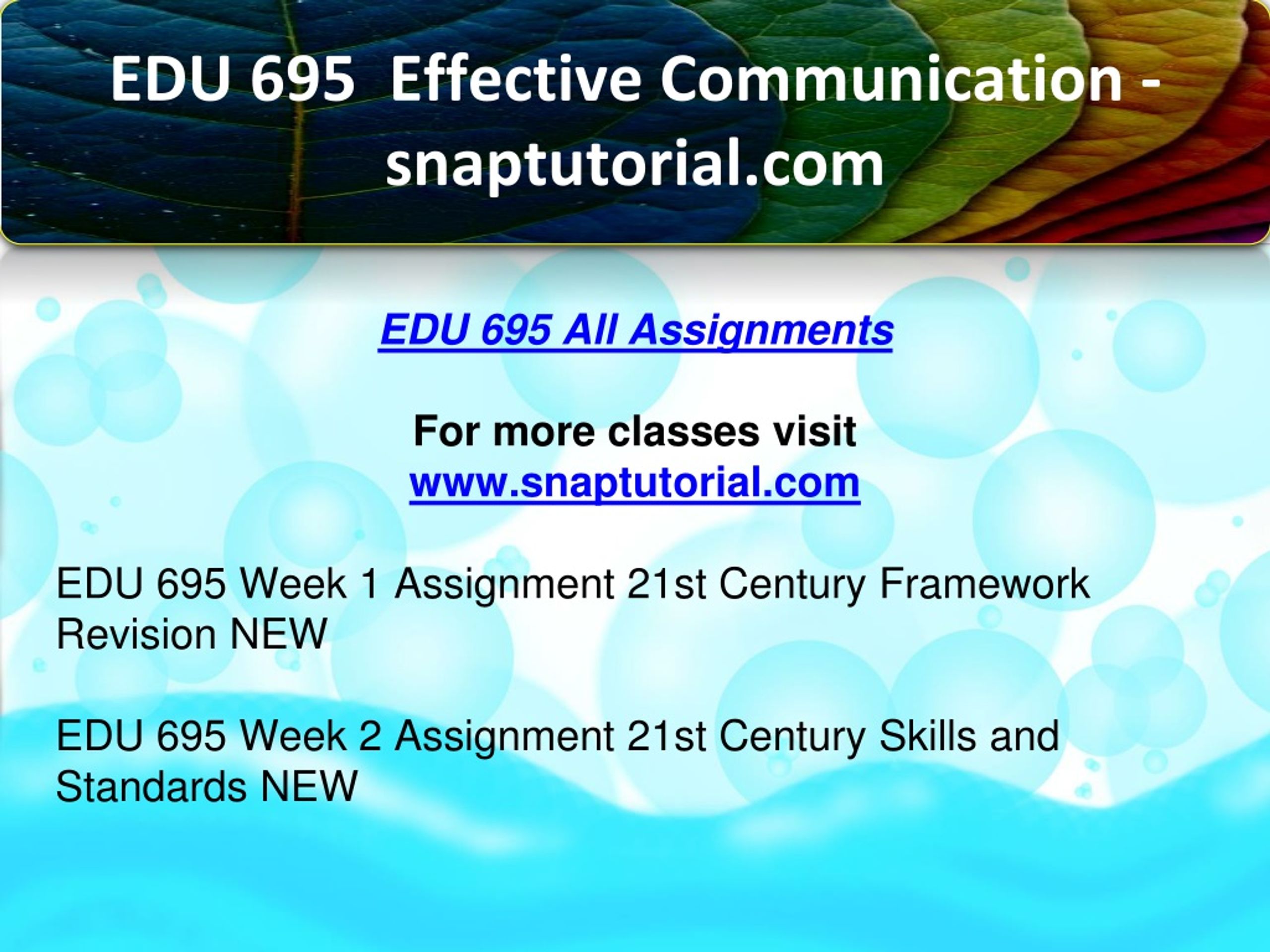 EDU 695 Effective Communication - snaptutorial.com

EDU 695 All Assignments

For more classes visit
www.snaptutorial.com

EDU 695 Week 1 Assignment 21st Century Framework Revision NEW

EDU 695 Week 2 Assignment 21st Century Skills and Standards NEW